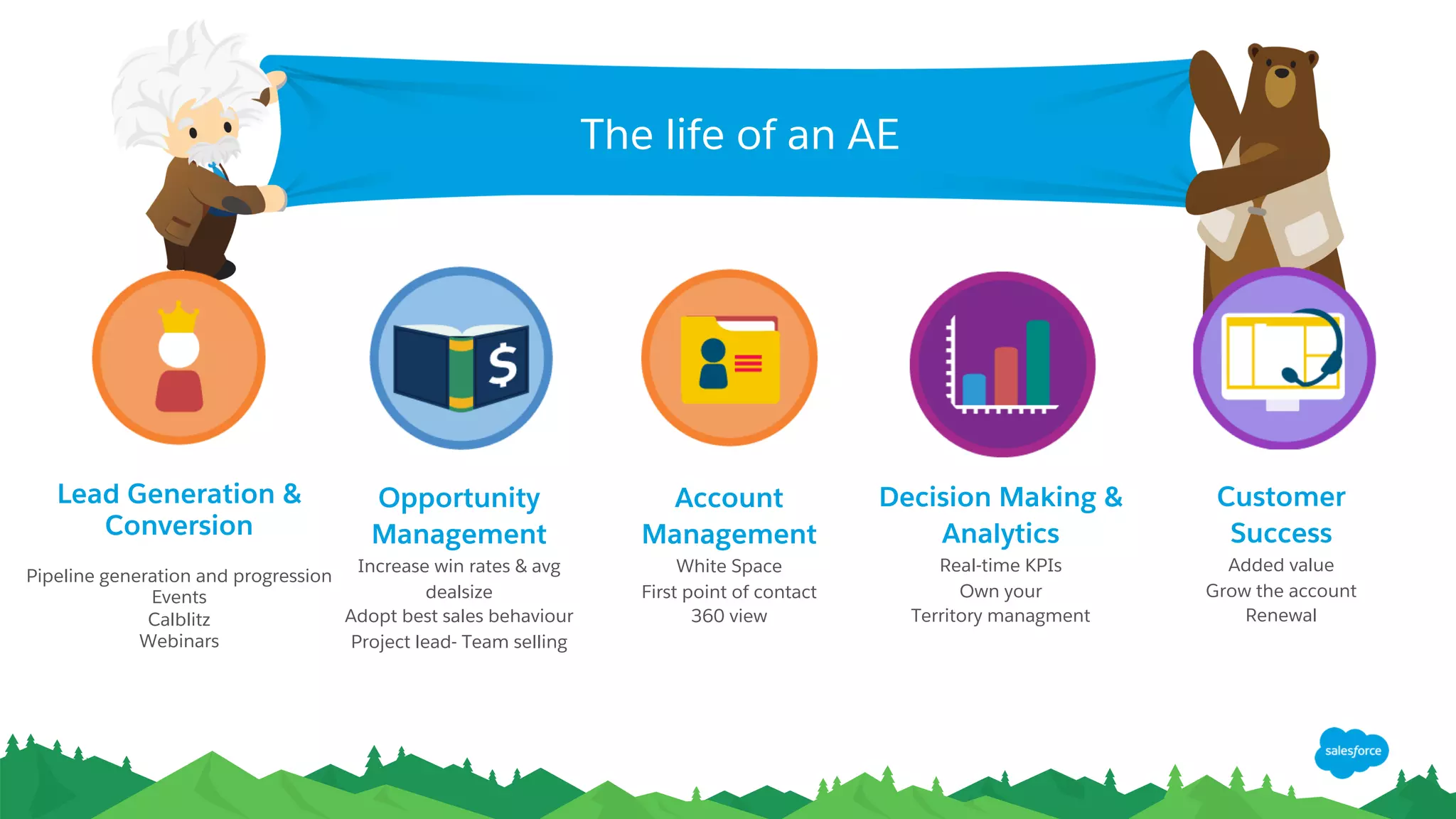 The life of an AE

$

Lead Generation & Conversion

Pipeline generation and progression
Events
Calblitz
Webinars

Opportunity Management

Increase win rates & avg dealsize
Adopt best sales behaviour
Project lead- Team selling

Account Management

White Space
First point of contact
360 view

Decision Making & Analytics

Real-time KPIs
Own your
Territory managment

Customer Success

Added value
Grow the account
Renewal

salesforce